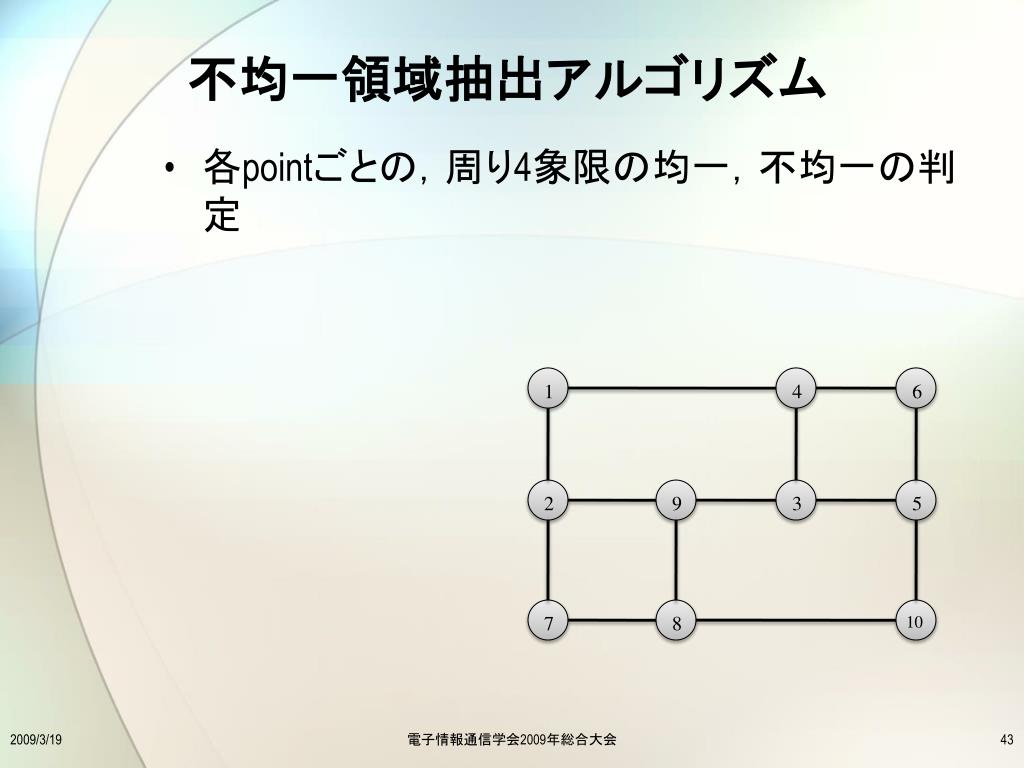 不均一領域抽出アルゴリズム

• 各pointごとの，周り4象限の均一，不均一の判定

1
4
6
2
9
3
5
7
8
10

2009/3/19

電子情報通信学会2009年総合大会

43